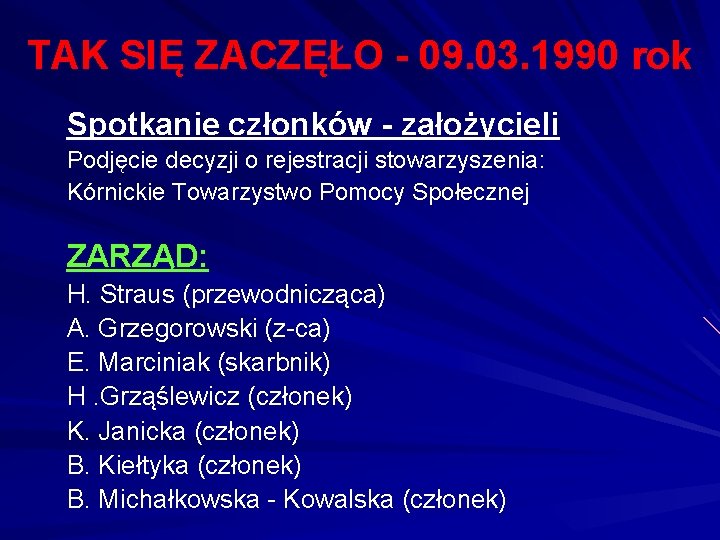 TAK SIĘ ZACZĘŁO - 09.03.1990 rok

Spotkanie członków - założycieli
Podjęcie decyzji o rejestracji stowarzyszenia:
Kórnickie Towarzystwo Pomocy Społecznej

ZARZĄD:
H. Straus (przewodnicząca)
A. Grzegorowski (z-ca)
E. Marciniak (skarbnik)
H .Grząślewicz (członek)
K. Janicka (członek)
B. Kiełtyka (członek)
B. Michałkowska - Kowalska (członek)